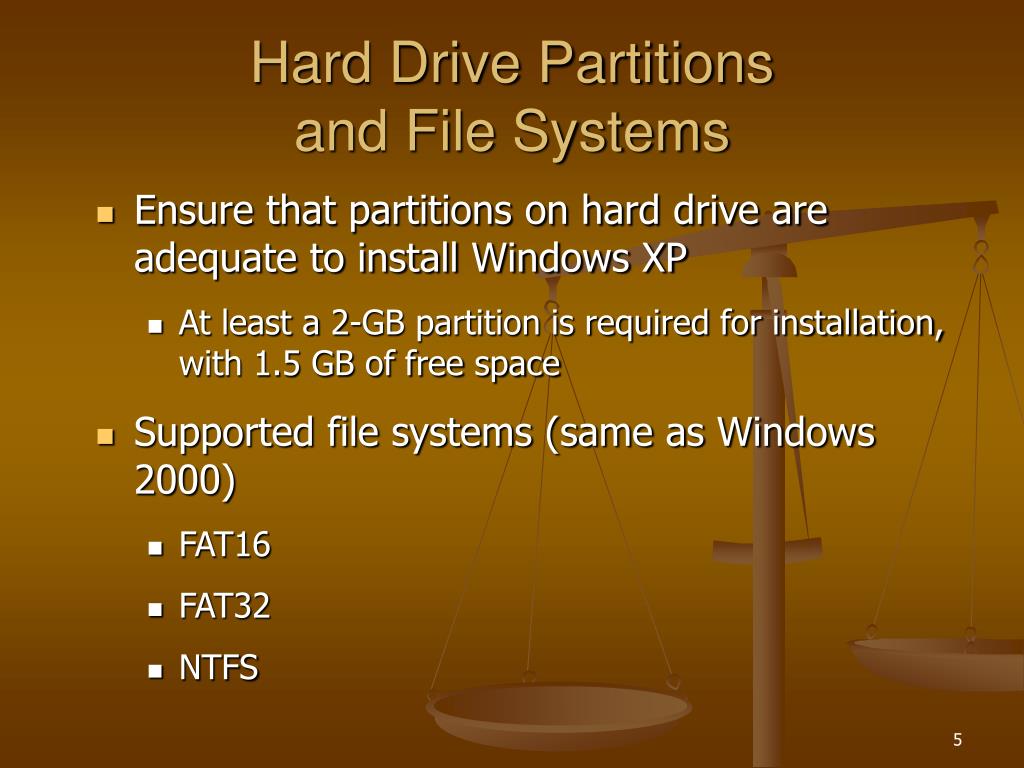 Hard Drive Partitions and File Systems

- Ensure that partitions on hard drive are adequate to install Windows XP
  - At least a 2-GB partition is required for installation, with 1.5 GB of free space
- Supported file systems (same as Windows 2000)
  - FAT16
  - FAT32
  - NTFS

5